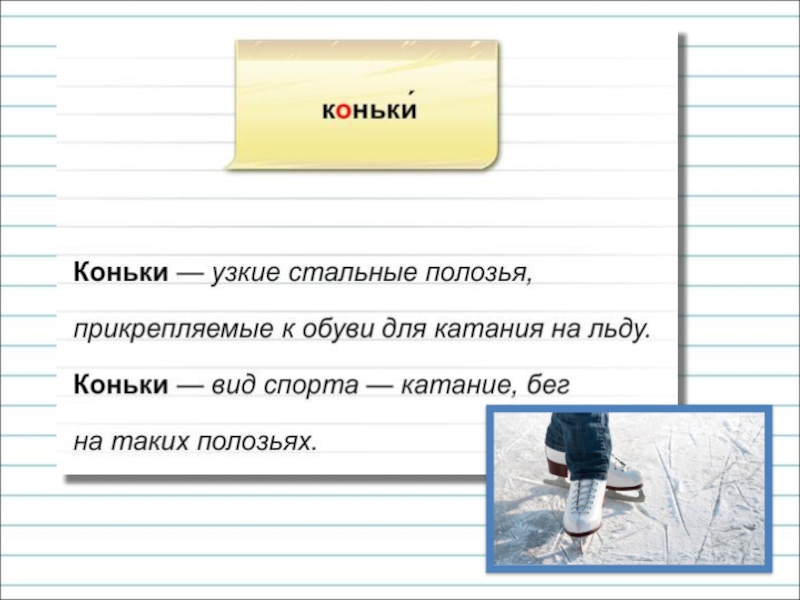 коньки́

Коньки — узкие стальные полозья, прикрепляемые к обуви для катания на льду.

Коньки — вид спорта — катание, бег на таких полозьях.